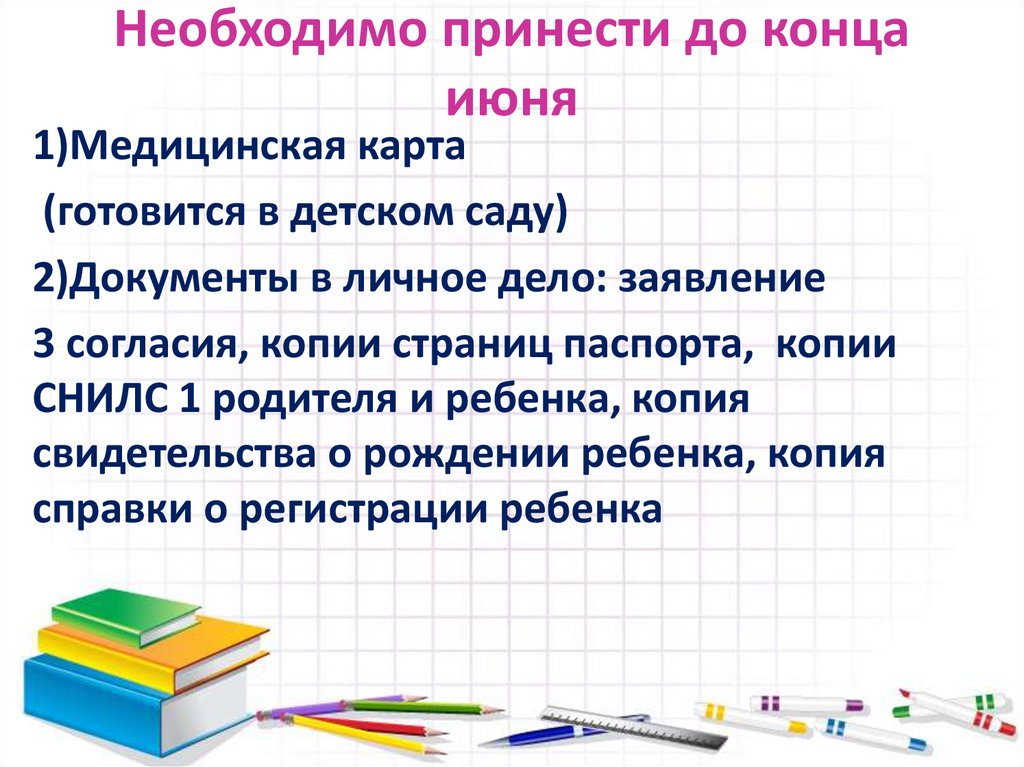 Необходимо принести до конца июня

1)Медицинская карта
(готовится в детском саду)

2)Документы в личное дело: заявление

3 согласия, копии страниц паспорта, копии СНИЛС 1 родителя и ребенка, копия свидетельства о рождении ребенка, копия справки о регистрации ребенка